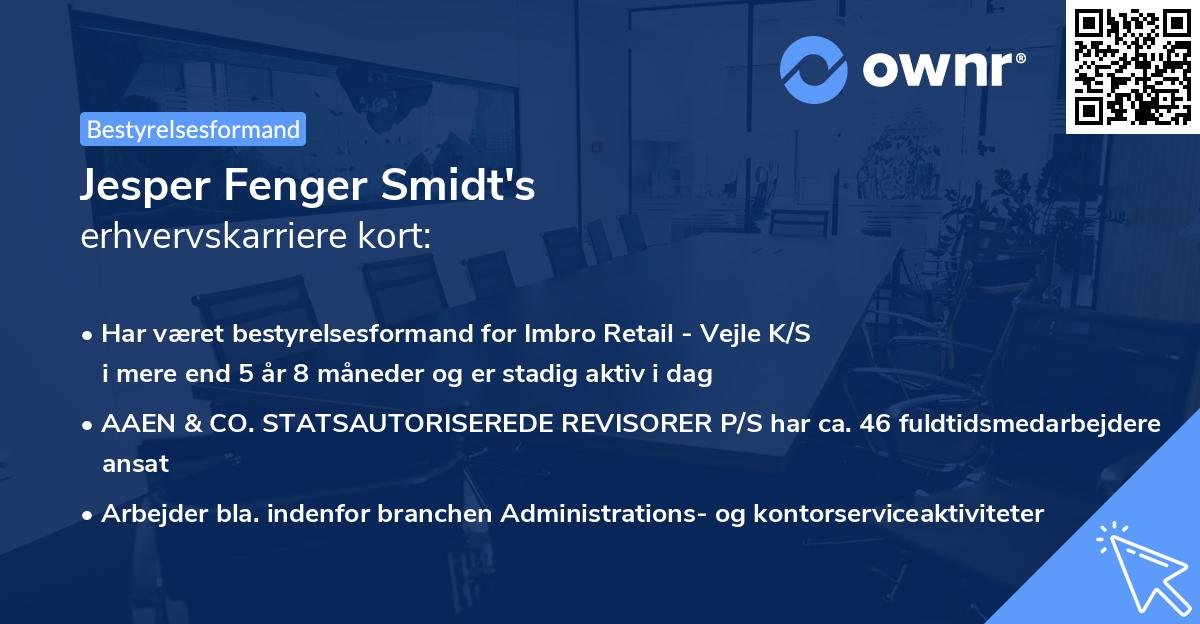 ownr®

Bestyrelsesformand

Jesper Fenger Smidt's
erhvervskarriere kort:

• Har været bestyrelsesformand for Imbro Retail - Vejle K/S i mere end 5 år 8 måneder og er stadig aktiv i dag

• AAEN & CO. STATSAUTORISEREDE REVISORER P/S har ca. 46 fuldtidsmedarbejdere ansat

• Arbejder bla. indenfor branchen Administrations- og kontorserviceaktiviteter